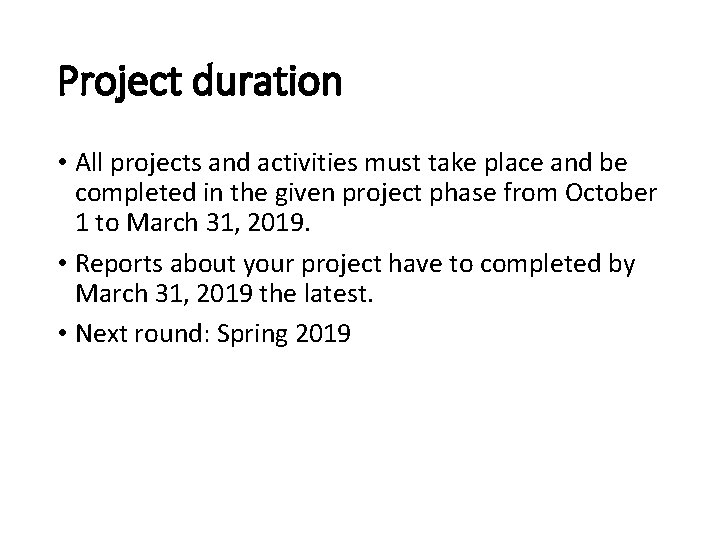 Project duration

• All projects and activities must take place and be completed in the given project phase from October 1 to March 31, 2019.

• Reports about your project have to completed by March 31, 2019 the latest.

• Next round: Spring 2019